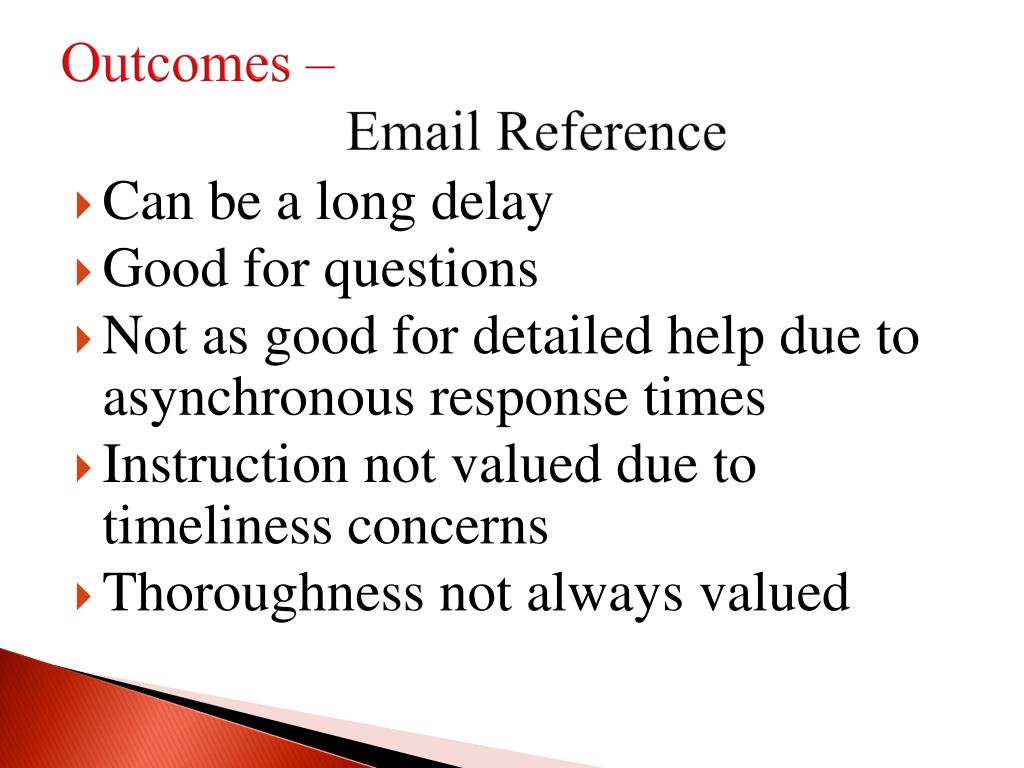 Outcomes –
Email Reference

Can be a long delay
Good for questions
Not as good for detailed help due to asynchronous response times
Instruction not valued due to timeliness concerns
Thoroughness not always valued